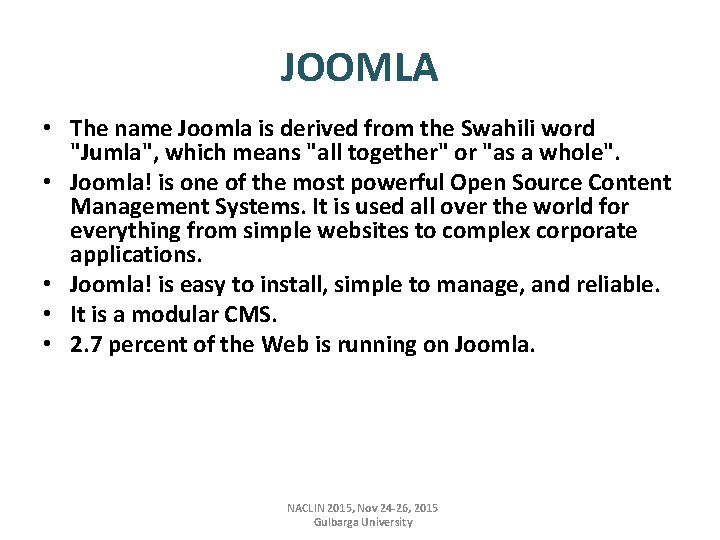 JOOMLA

• The name Joomla is derived from the Swahili word "Jumla", which means "all together" or "as a whole".
• Joomla! is one of the most powerful Open Source Content Management Systems. It is used all over the world for everything from simple websites to complex corporate applications.
• Joomla! is easy to install, simple to manage, and reliable.
• It is a modular CMS.
• 2.7 percent of the Web is running on Joomla.

NACLIN 2015, Nov 24-26, 2015
Gulbarga University